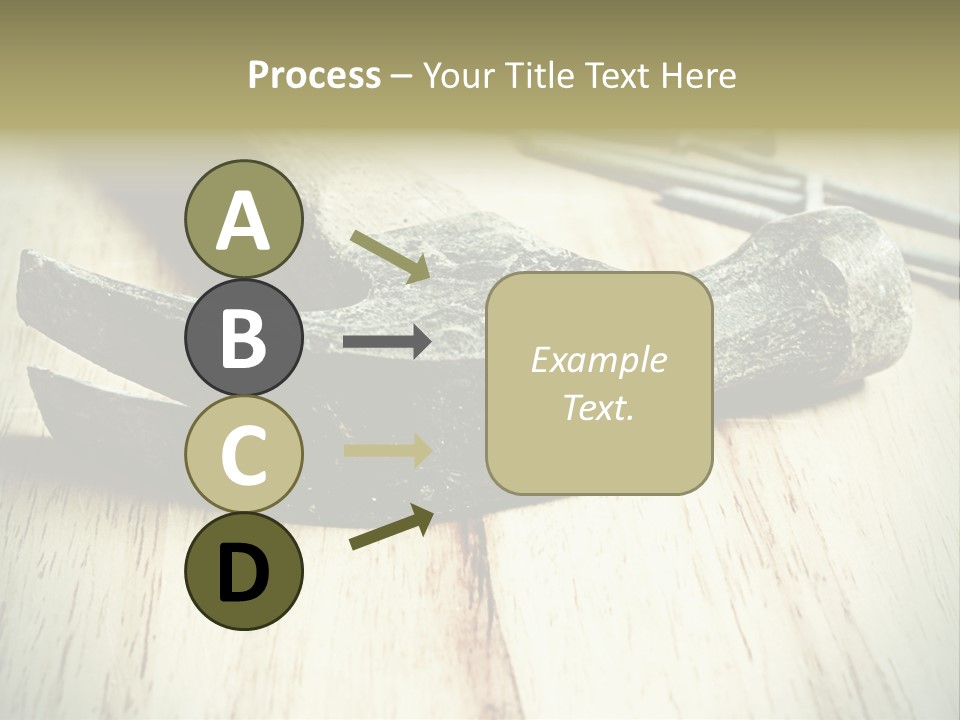 Process – Your Title Text Here

A

B

C

D

Example Text.